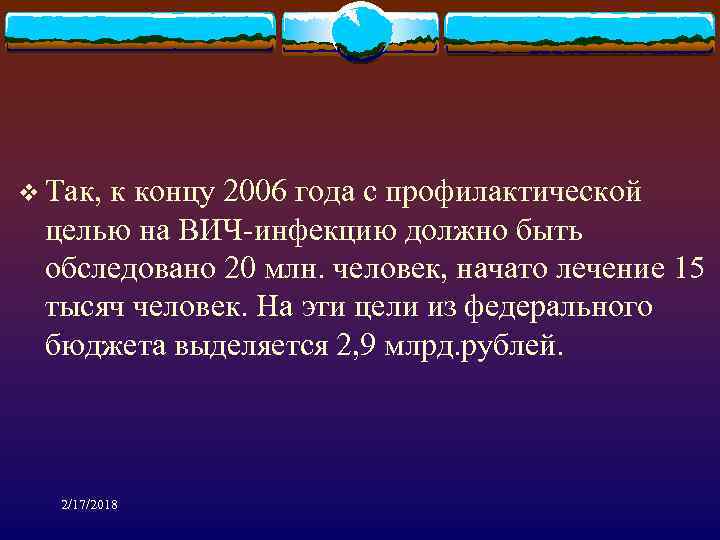 ❖ Так, к концу 2006 года с профилактической целью на ВИЧ-инфекцию должно быть обследовано 20 млн. человек, начато лечение 15 тысяч человек. На эти цели из федерального бюджета выделяется 2,9 млрд.рублей.

2/17/2018